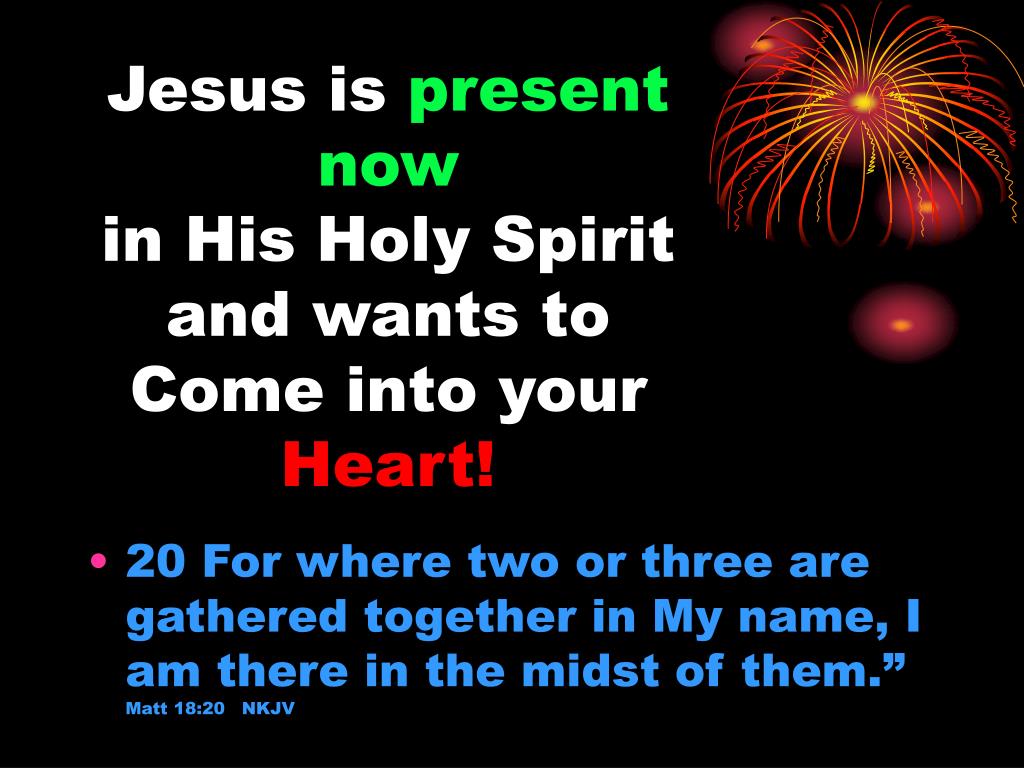 Jesus is present now
in His Holy Spirit
and wants to
Come into your
Heart!

• 20 For where two or three are gathered together in My name, I am there in the midst of them.” Matt 18:20 NKJV